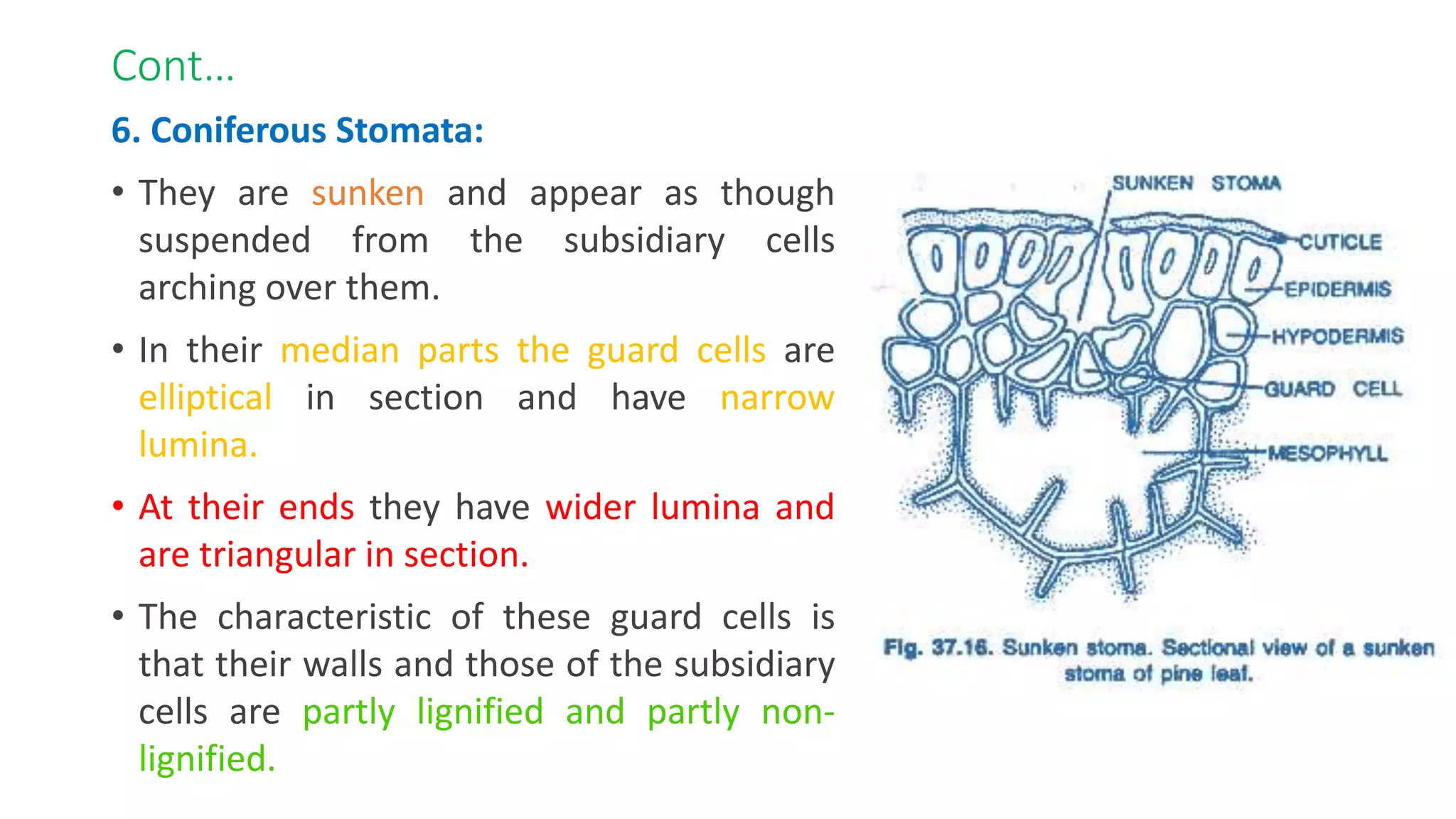 Cont…

6. Coniferous Stomata:

• They are sunken and appear as though suspended from the subsidiary cells arching over them.

• In their median parts the guard cells are elliptical in section and have narrow lumina.

• At their ends they have wider lumina and are triangular in section.

• The characteristic of these guard cells is that their walls and those of the subsidiary cells are partly lignified and partly non-lignified.

SUNKEN STOMA

CUTICLE

EPIDERMIS

HYPODERMIS

GUARD CELL

MESOPHYLL

Fig. 37.16. Sunken stoma. Sectional view of a sunken stoma of pine leaf.